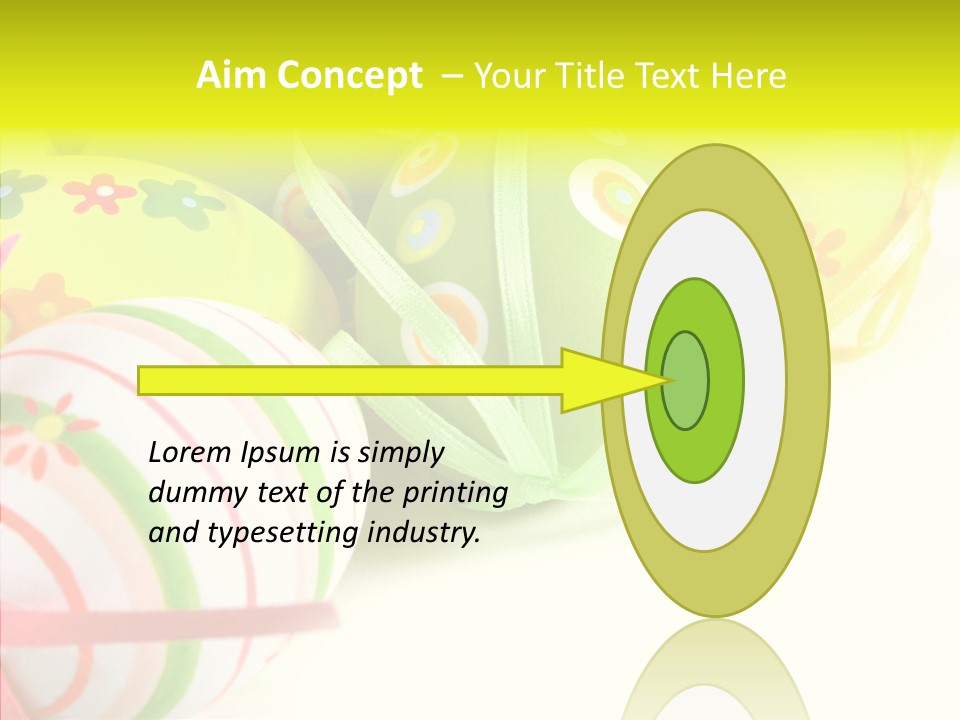 Aim Concept – Your Title Text Here

Lorem Ipsum is simply dummy text of the printing and typesetting industry.